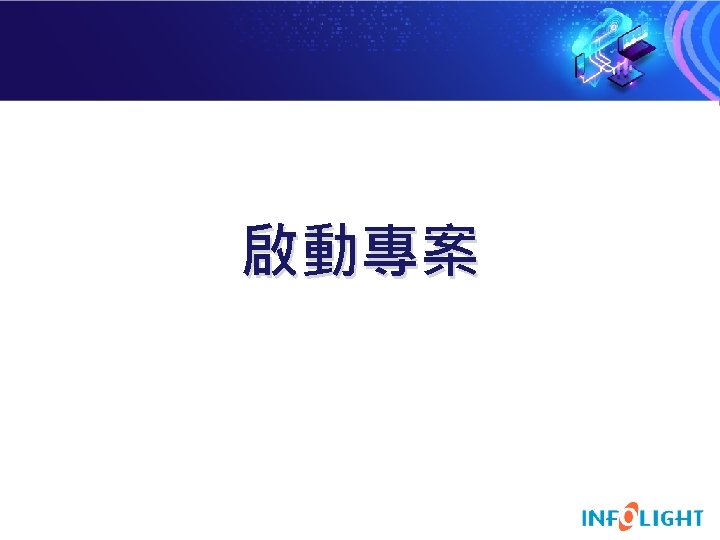 啟動專案

INFOLIGHT